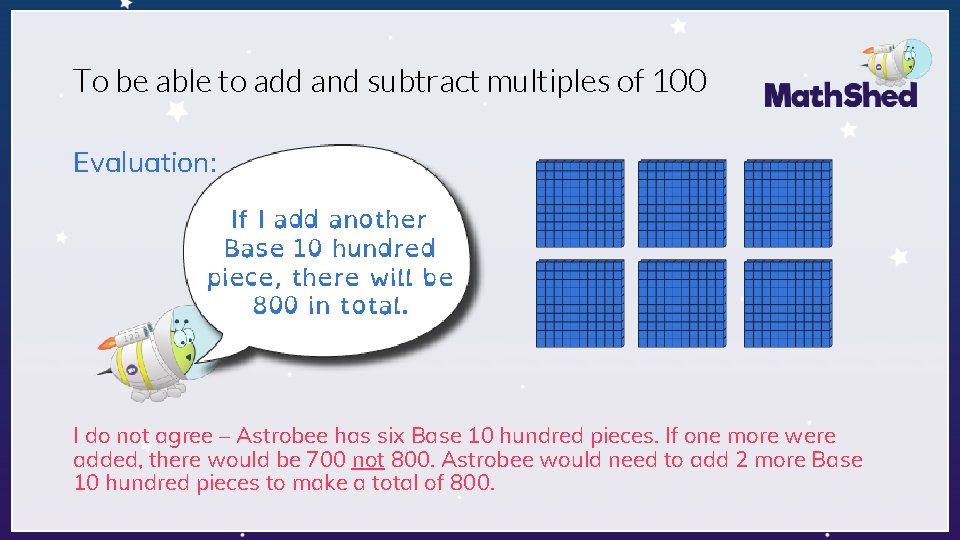 To be able to add and subtract multiples of 100

MathShed

Evaluation:

If I add another Base 10 hundred piece, there will be 800 in total.

I do not agree – Astrobee has six Base 10 hundred pieces. If one more were added, there would be 700 not 800. Astrobee would need to add 2 more Base 10 hundred pieces to make a total of 800.